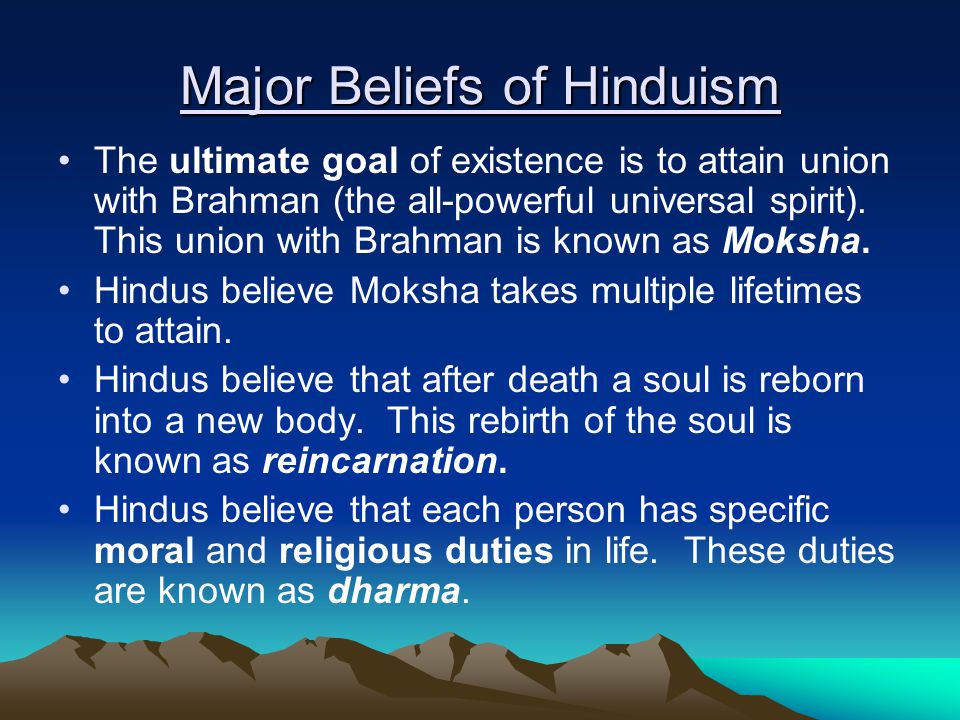 Major Beliefs of Hinduism

• The ultimate goal of existence is to attain union with Brahman (the all-powerful universal spirit). This union with Brahman is known as Moksha.

• Hindus believe Moksha takes multiple lifetimes to attain.

• Hindus believe that after death a soul is reborn into a new body. This rebirth of the soul is known as reincarnation.

• Hindus believe that each person has specific moral and religious duties in life. These duties are known as dharma.